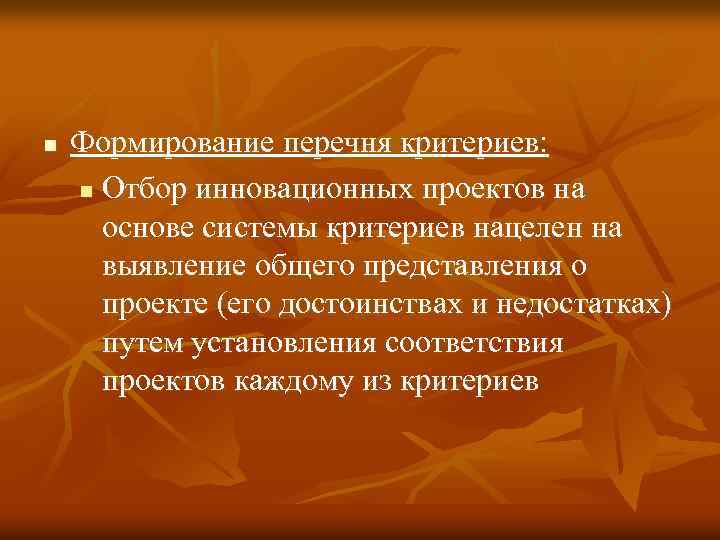 Формирование перечня критериев:

Отбор инновационных проектов на основе системы критериев нацелен на выявление общего представления о проекте (его достоинствах и недостатках) путем установления соответствия проектов каждому из критериев